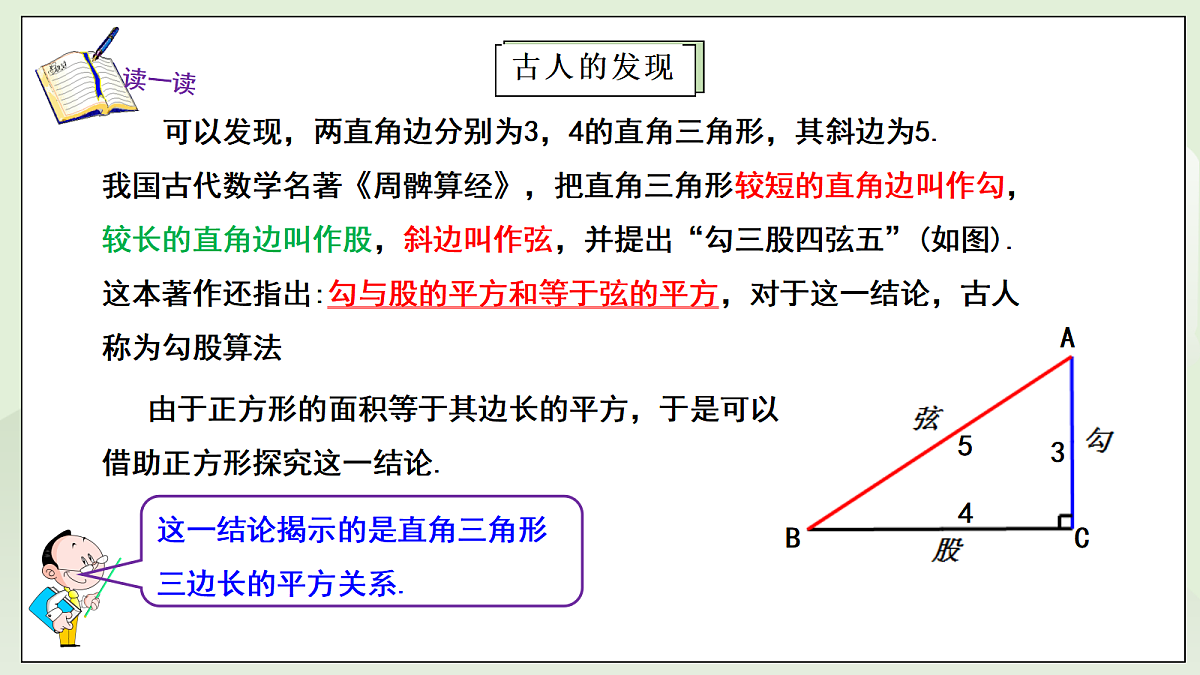 读一读

古人的发现

可以发现，两直角边分别为3，4的直角三角形，其斜边为5. 我国古代数学名著《周髀算经》，把直角三角形较短的直角边叫作勾，较长的直角边叫作股，斜边叫作弦，并提出“勾三股四弦五”(如图). 这本著作还指出:勾与股的平方和等于弦的平方，对于这一结论，古人称为勾股算法

由于正方形的面积等于其边长的平方，于是可以借助正方形探究这一结论.

这一结论揭示的是直角三角形三边长的平方关系.

A
弦
5
3
勾
4
B
股
C